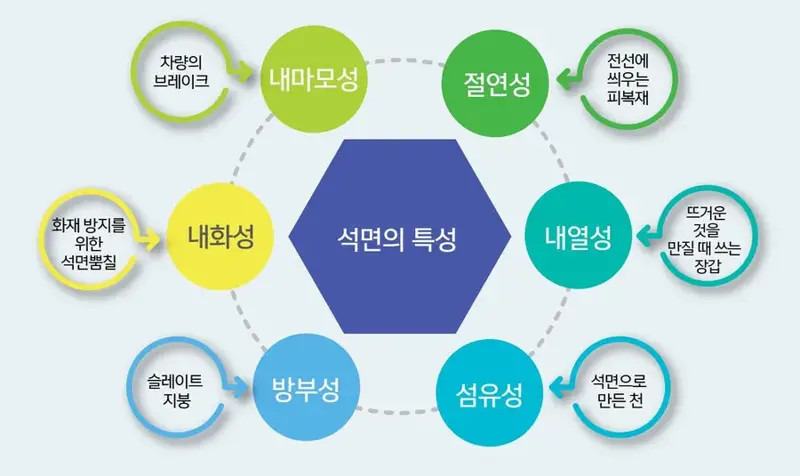 석면의 특성

차량의 브레이크

내마모성

절연성

전선에 씌우는 피복재

화재 방지를 위한 석면뿜칠

내화성

내열성

뜨거운 것을 만질 때 쓰는 장갑

슬레이트 지붕

방부성

섬유성

석면으로 만든 천